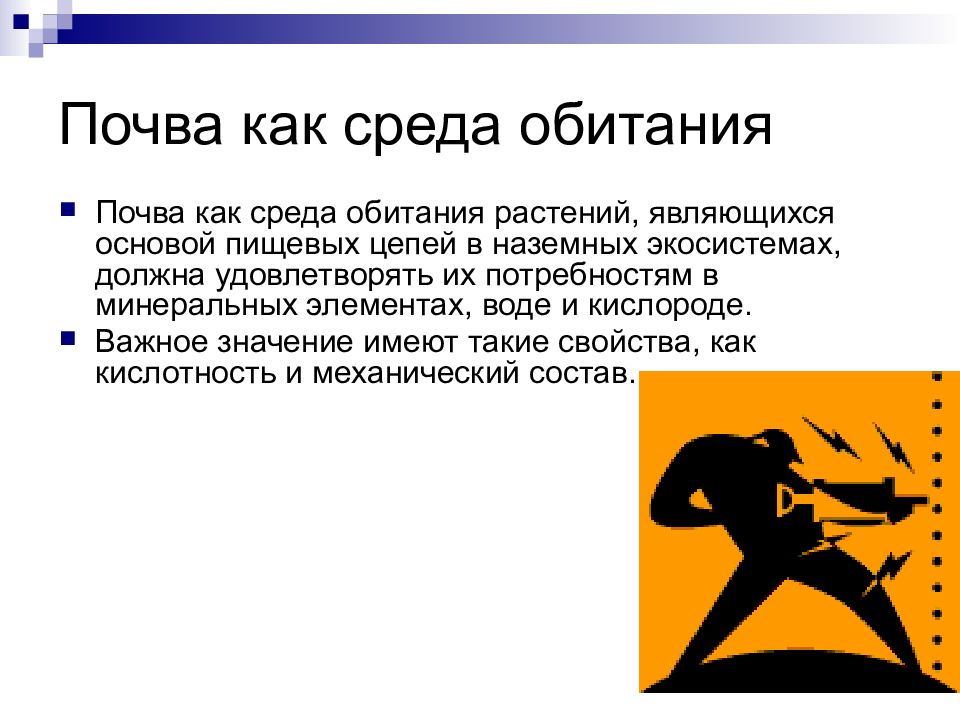 Почва как среда обитания

Почва как среда обитания растений, являющихся основой пищевых цепей в наземных экосистемах, должна удовлетворять их потребностям в минеральных элементах, воде и кислороде.

Важное значение имеют такие свойства, как кислотность и механический состав.